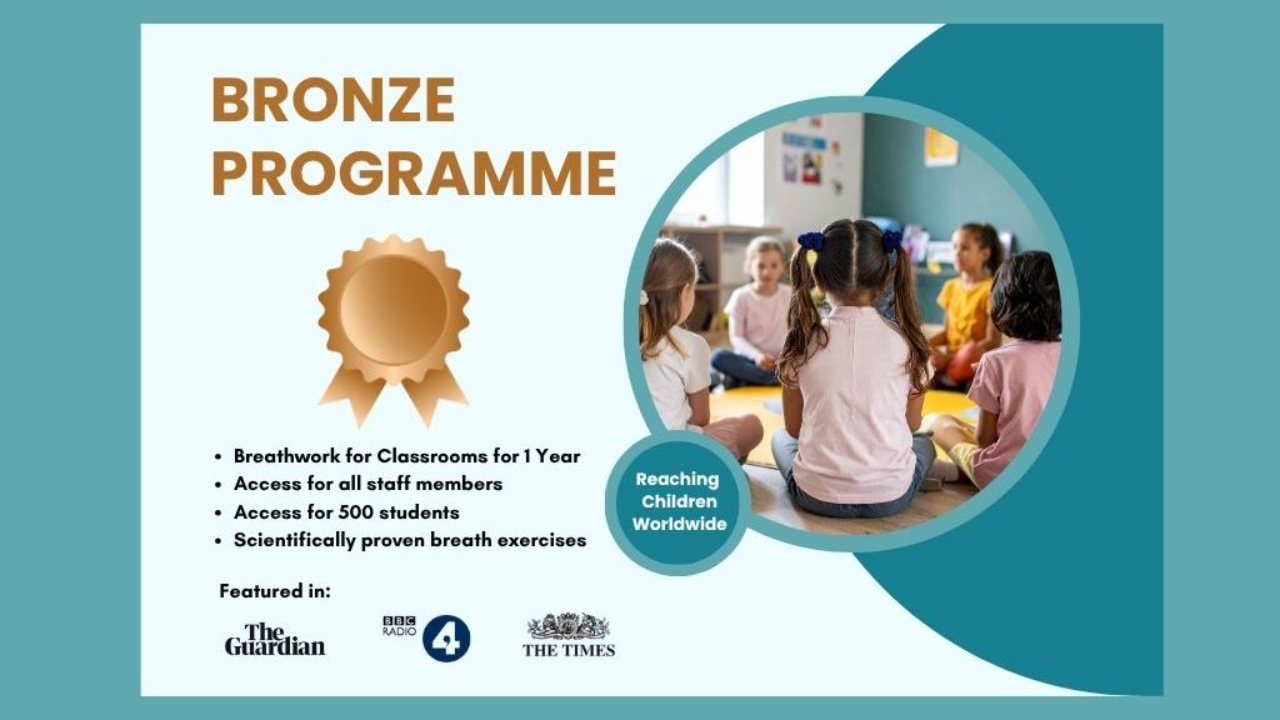 BRONZE PROGRAMME

• Breathwork for Classrooms for 1 Year
• Access for all staff members
• Access for 500 students
• Scientifically proven breath exercises

Reaching Children Worldwide

Featured in:

The Guardian

BBC RADIO 4

THE TIMES